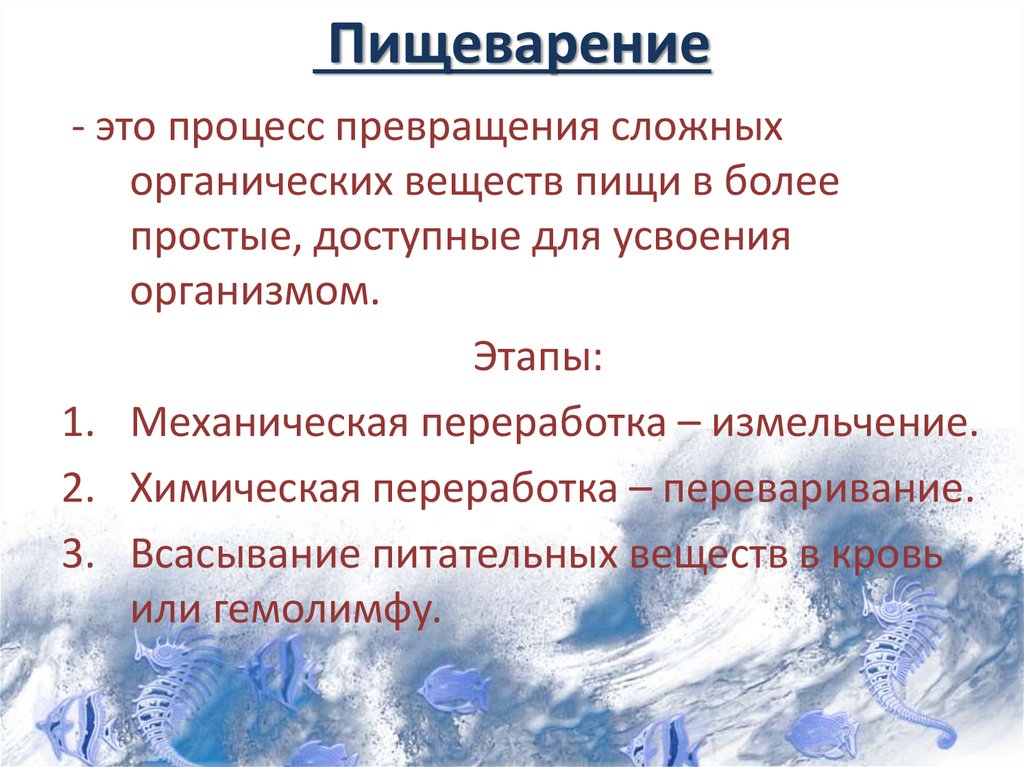 Пищеварение

- это процесс превращения сложных органических веществ пищи в более простые, доступные для усвоения организмом.

Этапы:

1. Механическая переработка – измельчение.
2. Химическая переработка – переваривание.
3. Всасывание питательных веществ в кровь или гемолимфу.